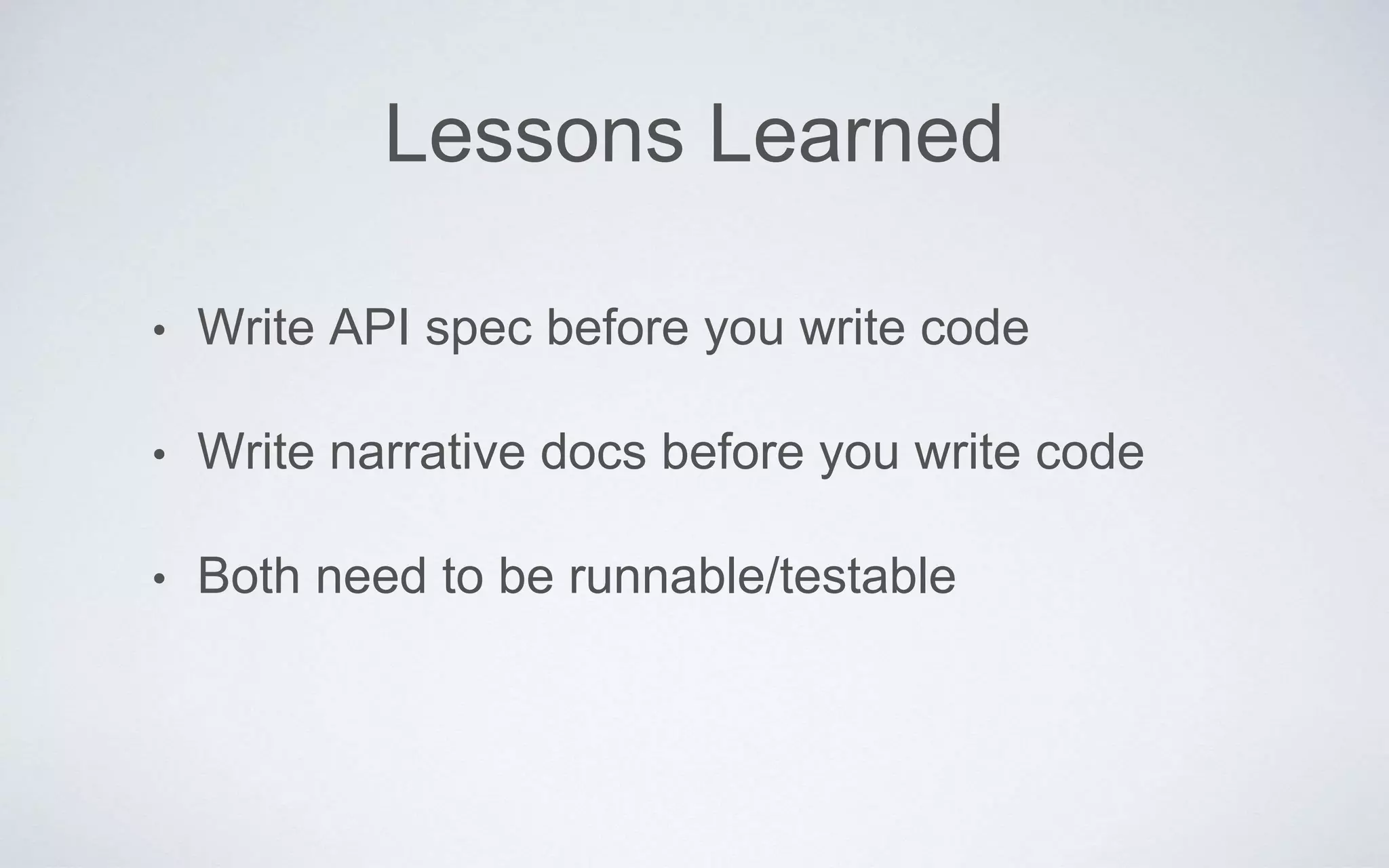 Lessons Learned

• Write API spec before you write code

• Write narrative docs before you write code

• Both need to be runnable/testable